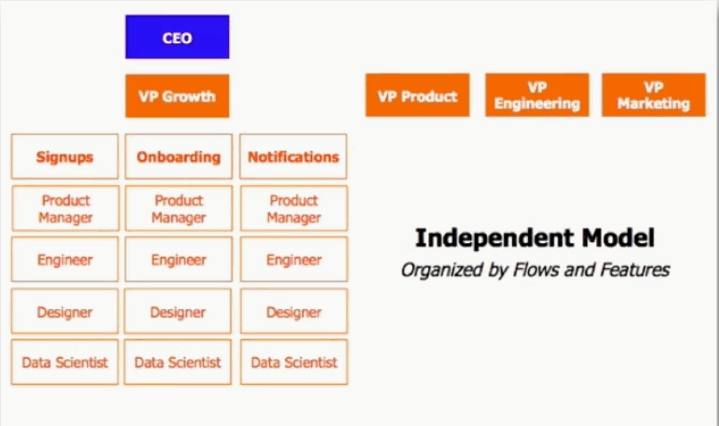 CEO

VP Growth

VP Product

VP Engineering

VP Marketing

| Signups | Onboarding | Notifications |
|---|---|---|
| Product Manager | Product Manager | Product Manager |
| Engineer | Engineer | Engineer |
| Designer | Designer | Designer |
| Data Scientist | Data Scientist | Data Scientist |

Independent Model

Organized by Flows and Features